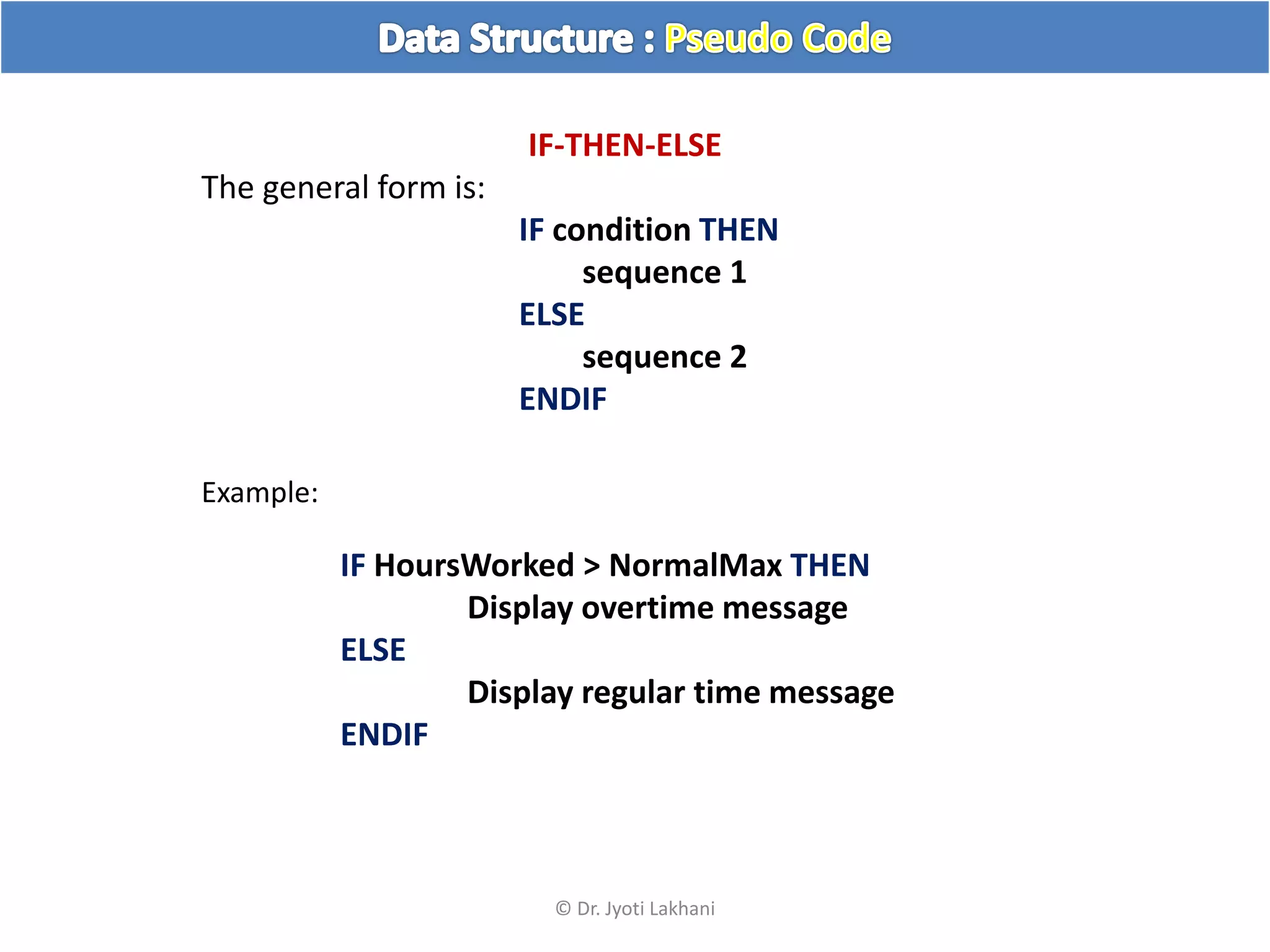 Data Structure : Pseudo Code

IF-THEN-ELSE

The general form is:

IF condition THEN
sequence 1
ELSE
sequence 2
ENDIF

Example:

IF HoursWorked > NormalMax THEN
Display overtime message
ELSE
Display regular time message
ENDIF

© Dr. Jyoti Lakhani